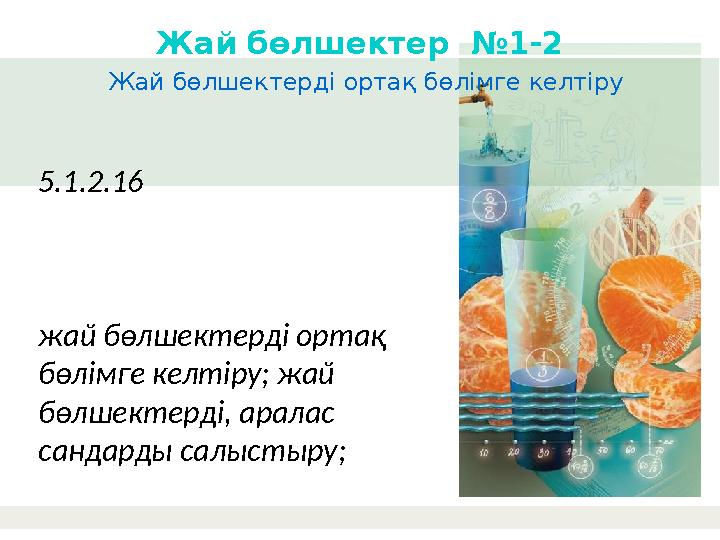 Жай бөлшектер №1-2
Жай бөлшектерді ортақ бөлімге келтіру

5.1.2.16

жай бөлшектерді ортақ бөлімге келтіру; жай бөлшектерді, аралас сандарды салыстыру;

$\frac{6}{8}$

$\frac{1}{3}$

10 20 30 40 50 60 70